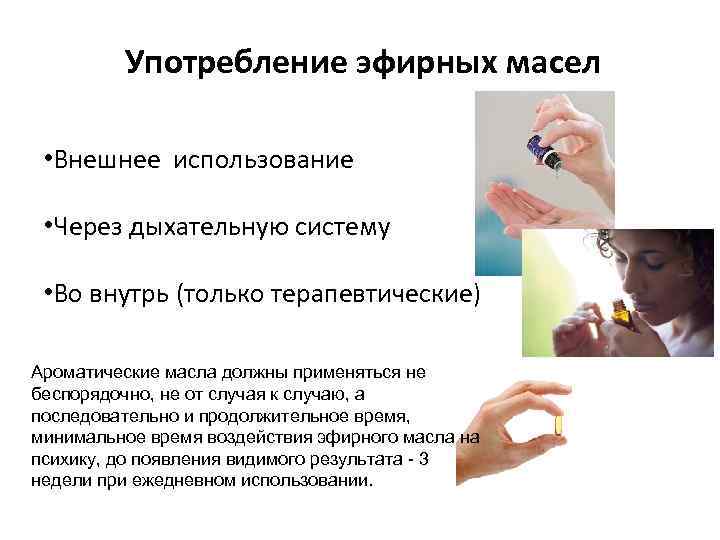 Употребление эфирных масел

•Внешнее использование

•Через дыхательную систему

•Во внутрь (только терапевтические)

Ароматические масла должны применяться не беспорядочно, не от случая к случаю, а последовательно и продолжительное время, минимальное время воздействия эфирного масла на психику, до появления видимого результата - 3 недели при ежедневном использовании.